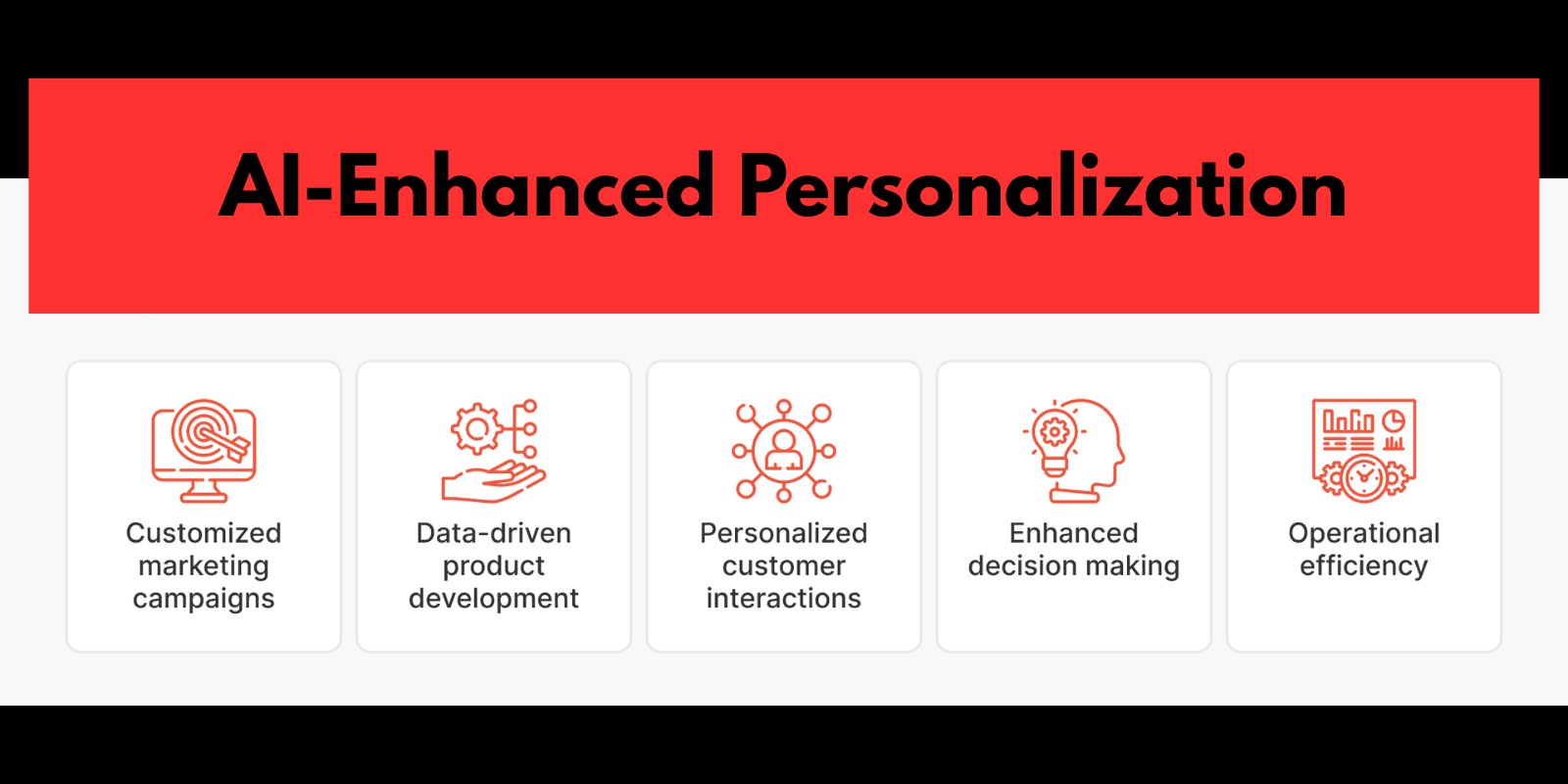 AI-Enhanced Personalization

Customized marketing campaigns

Data-driven product development

Personalized customer interactions

Enhanced decision making

Operational efficiency